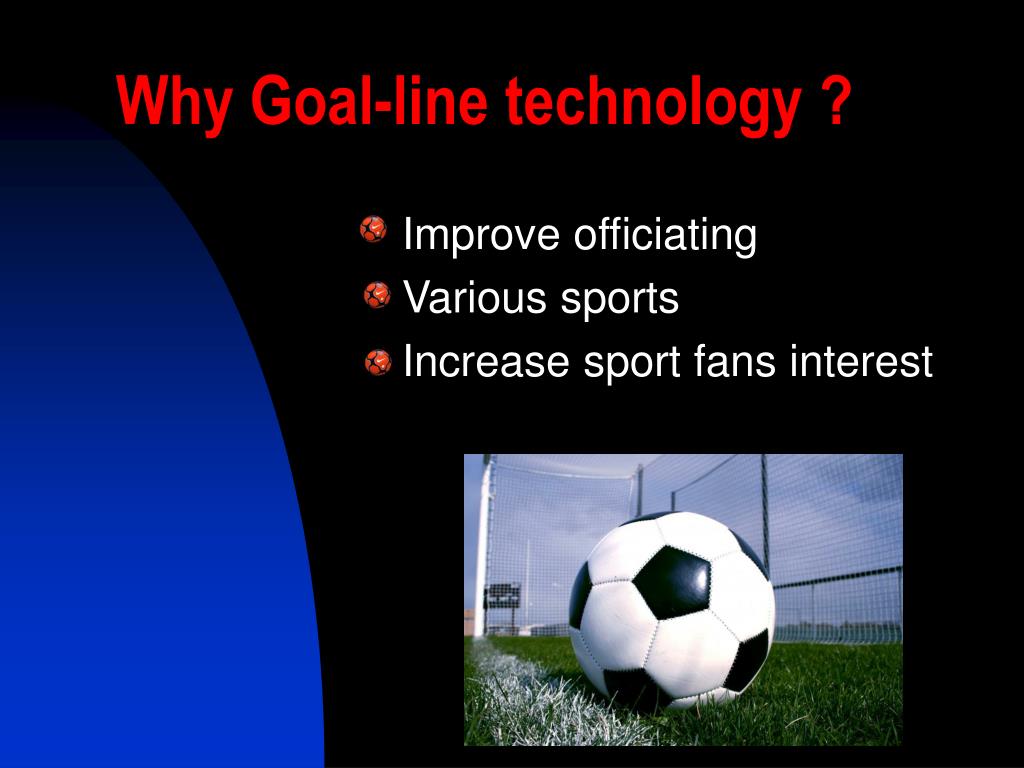 Why Goal-line technology ?

Improve officiating
Various sports
Increase sport fans interest